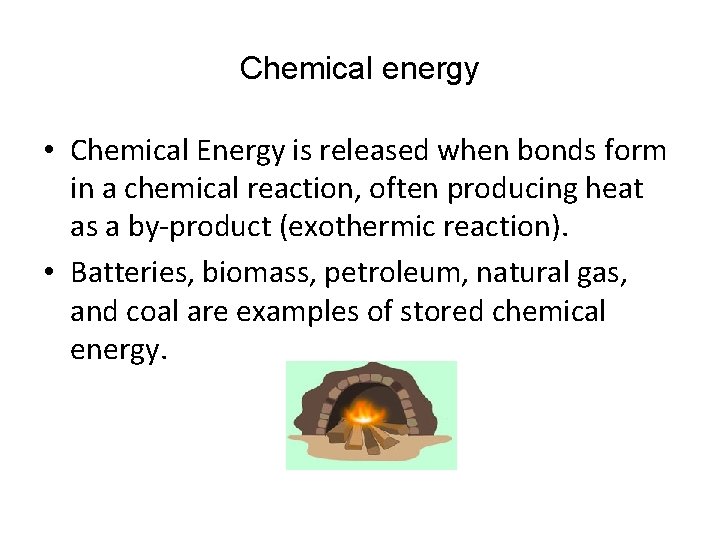 Chemical energy

• Chemical Energy is released when bonds form in a chemical reaction, often producing heat as a by-product (exothermic reaction).

• Batteries, biomass, petroleum, natural gas, and coal are examples of stored chemical energy.